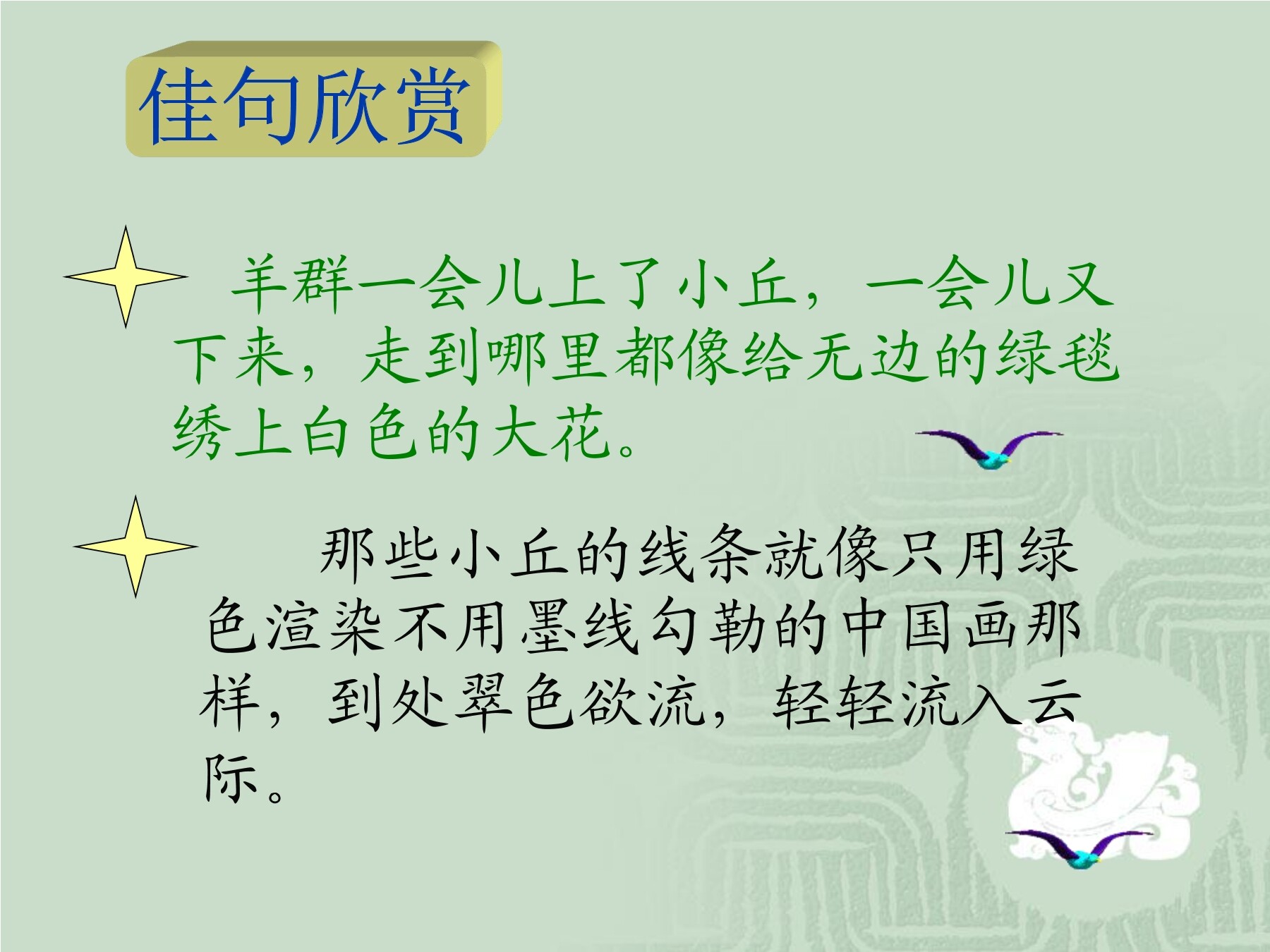 佳句欣赏

羊群一会儿上了小丘，一会儿又下来，走到哪里都像给无边的绿毯绣上白色的大花。

那些小丘的线条就像只用绿色渲染不用墨线勾勒的中国画那样，到处翠色欲流，轻轻流入云际。